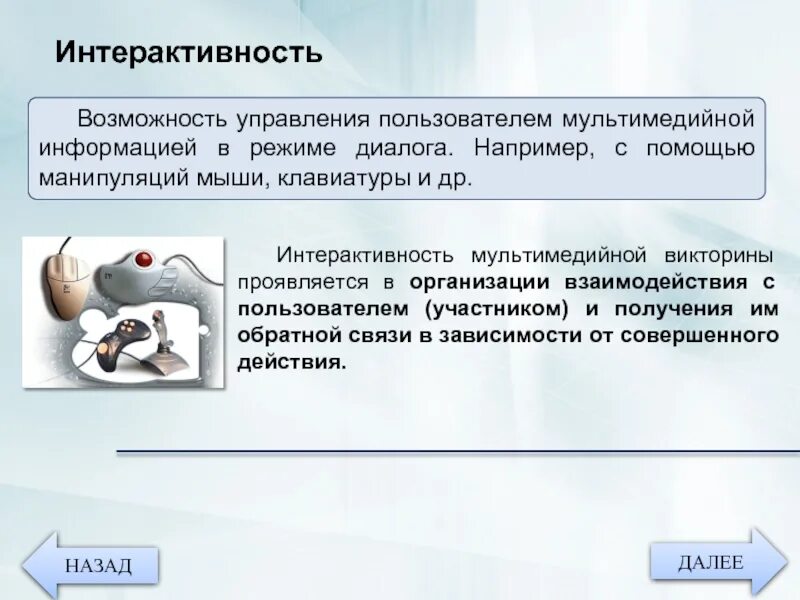 Интерактивность

Возможность управления пользователем мультимедийной информацией в режиме диалога. Например, с помощью манипуляций мыши, клавиатуры и др.

Интерактивность мультимедийной викторины проявляется в организации взаимодействия с пользователем (участником) и получения им обратной связи в зависимости от совершенного действия.

НАЗАД

ДАЛЕЕ